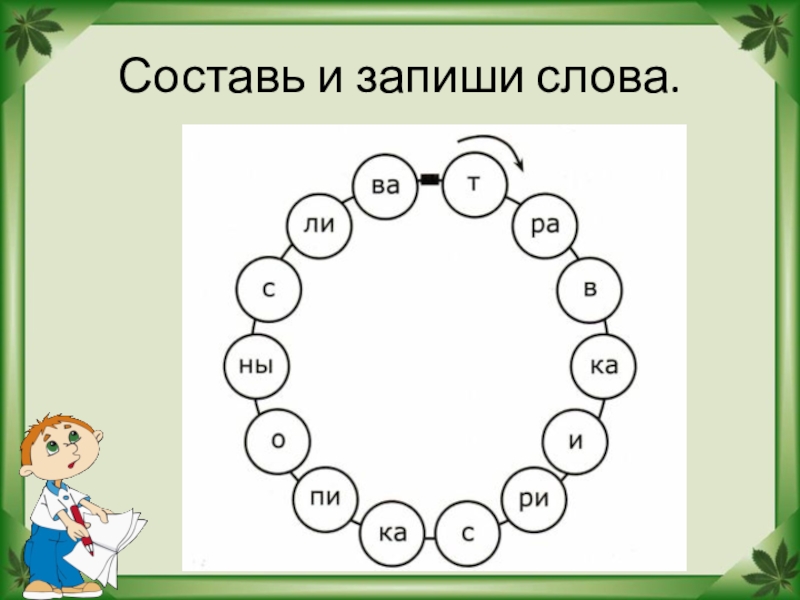 Составь и запиши слова.

т
ра
в
ка
и
ри
с
ка
пи
о
ны
с
ли
ва